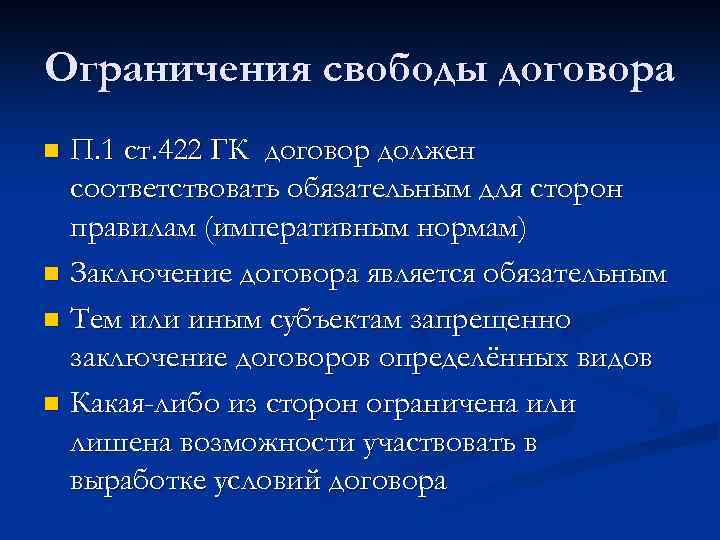 Ограничения свободы договора

- П.1 ст.422 ГК договор должен соответствовать обязательным для сторон правилам (императивным нормам)
- Заключение договора является обязательным
- Тем или иным субъектам запрещенно заключение договоров определённых видов
- Какая-либо из сторон ограничена или лишена возможности участвовать в выработке условий договора